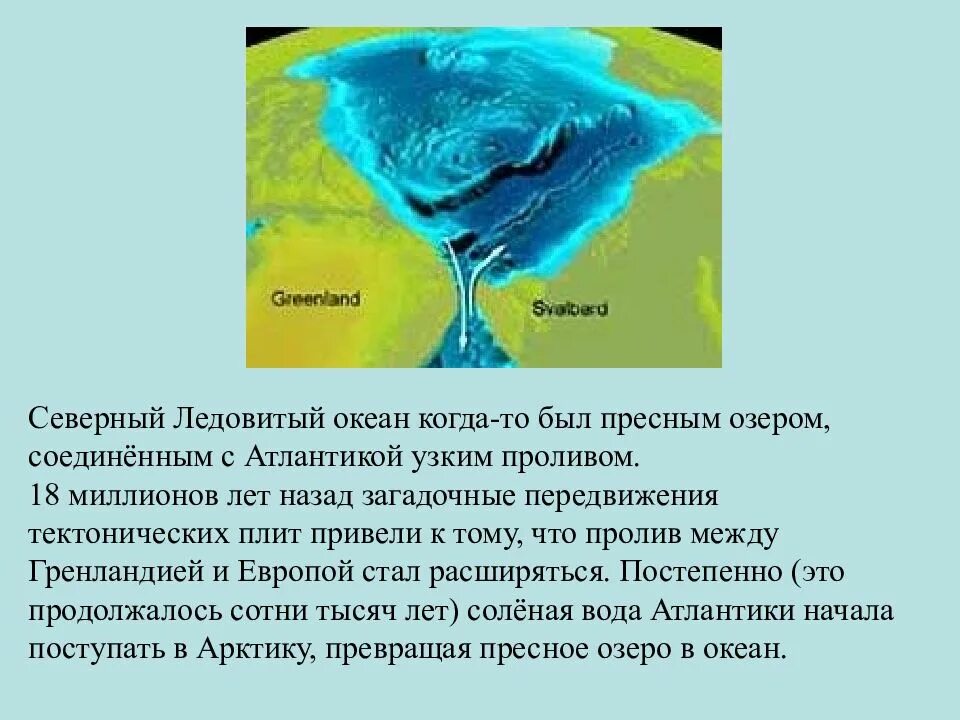 Greenland

Svalbard

Северный Ледовитый океан когда-то был пресным озером, соединённым с Атлантикой узким проливом.
18 миллионов лет назад загадочные передвижения тектонических плит привели к тому, что пролив между Гренландией и Европой стал расширяться. Постепенно (это продолжалось сотни тысяч лет) солёная вода Атлантики начала поступать в Арктику, превращая пресное озеро в океан.